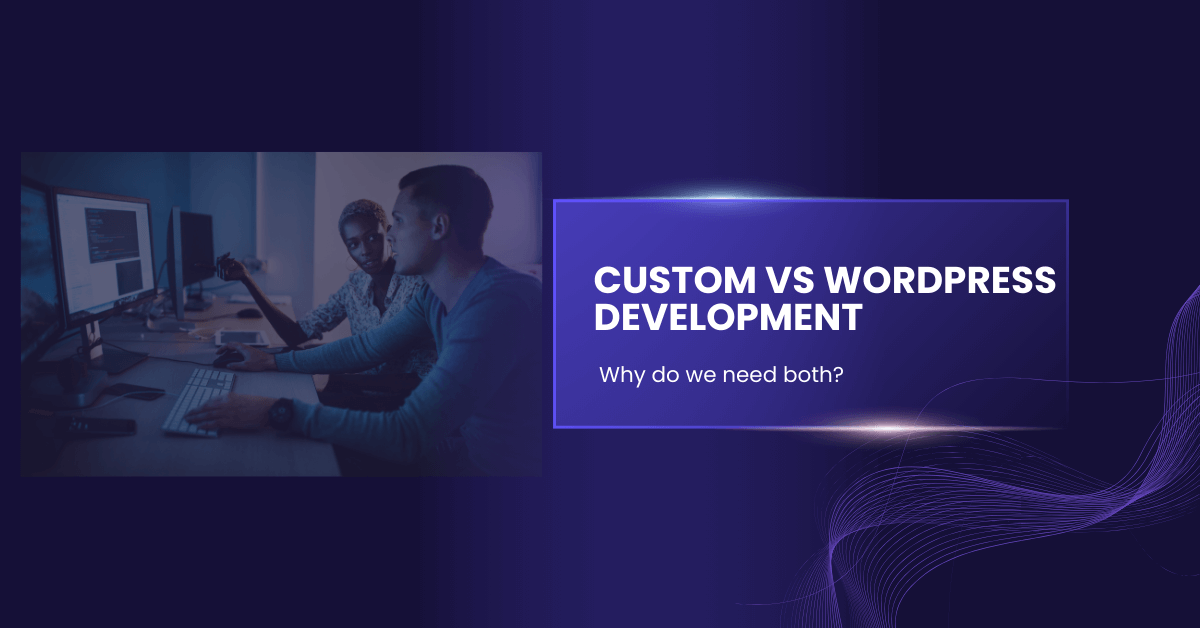 CUSTOM VS WORDPRESS DEVELOPMENT

Why do we need both?